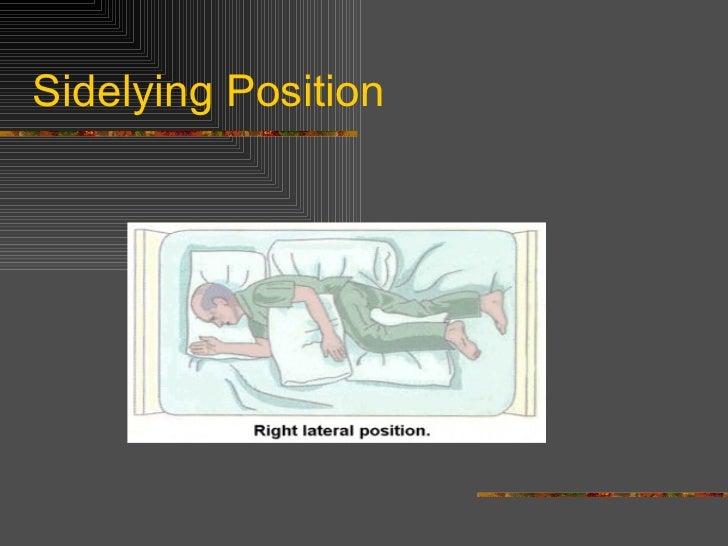 Sidelying Position

Right lateral position.